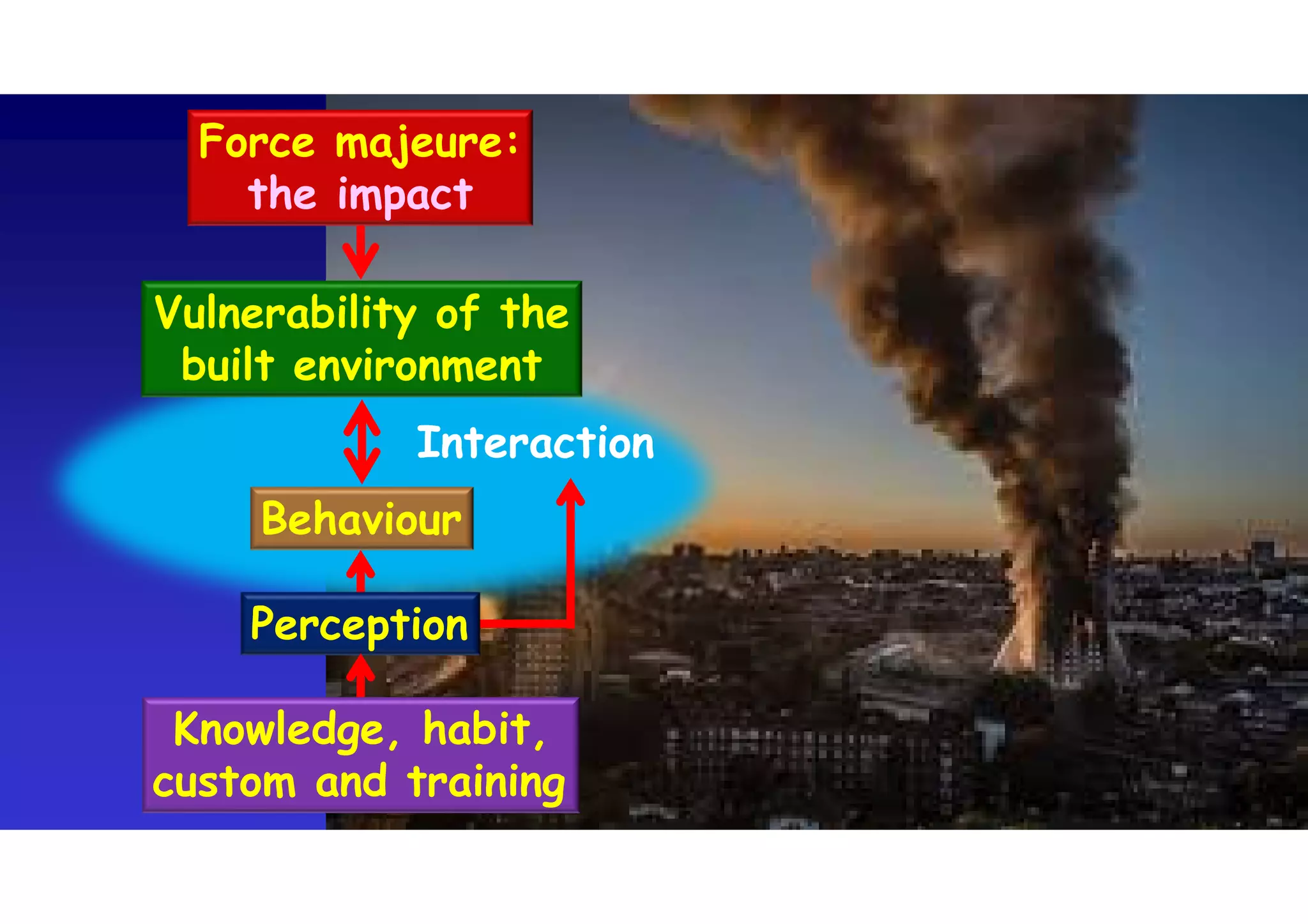 Force majeure:
the impact

Vulnerability of the
built environment

Interaction

Behaviour

Perception

Knowledge, habit,
custom and training